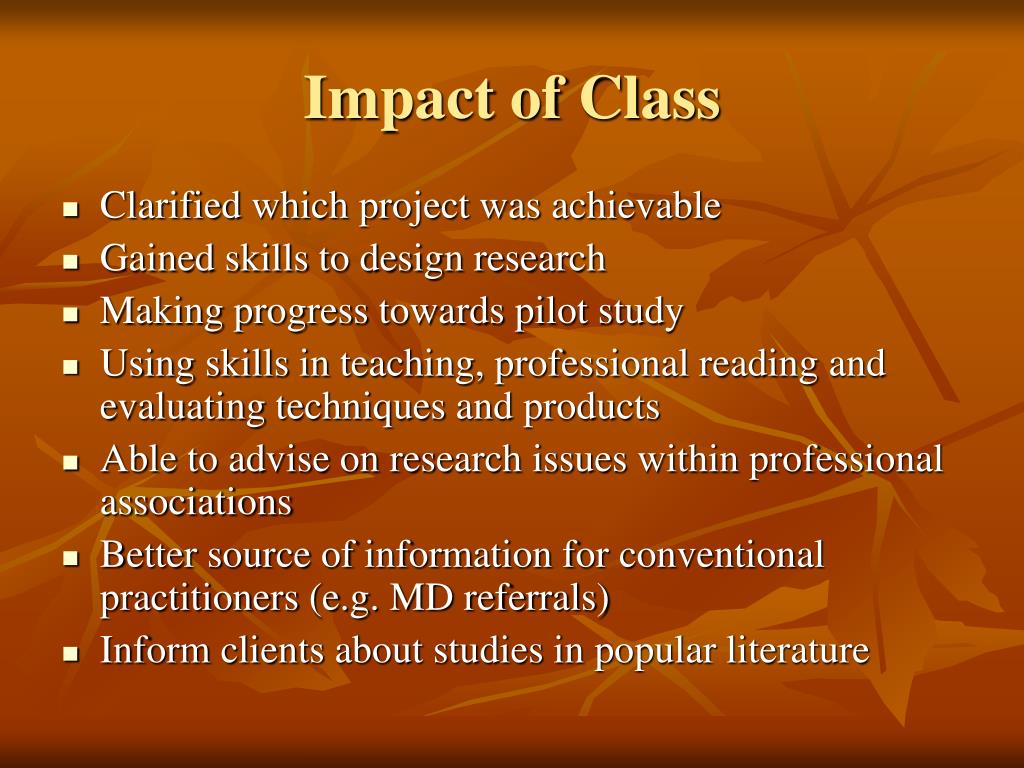 Impact of Class

- Clarified which project was achievable
- Gained skills to design research
- Making progress towards pilot study
- Using skills in teaching, professional reading and evaluating techniques and products
- Able to advise on research issues within professional associations
- Better source of information for conventional practitioners (e.g. MD referrals)
- Inform clients about studies in popular literature